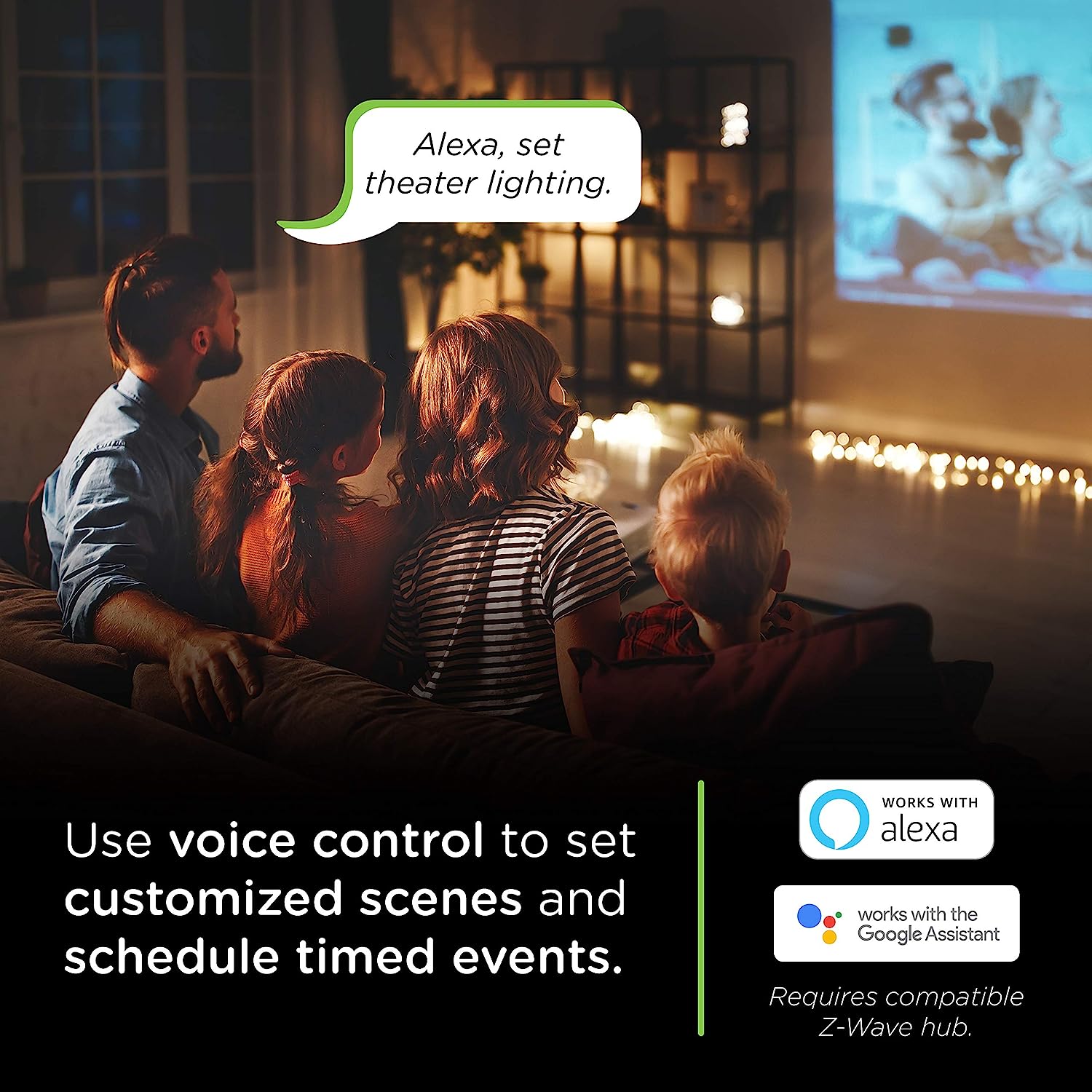 Alexa, set theater lighting.

Use voice control to set customized scenes and schedule timed events.

WORKS WITH alexa

works with the Google Assistant

Requires compatible Z-Wave hub.